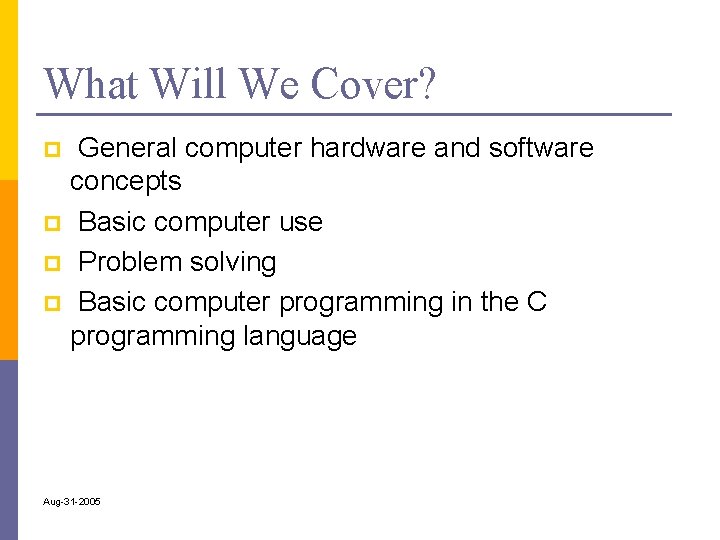 What Will We Cover?

General computer hardware and software concepts

Basic computer use

Problem solving

Basic computer programming in the C programming language

Aug-31-2005